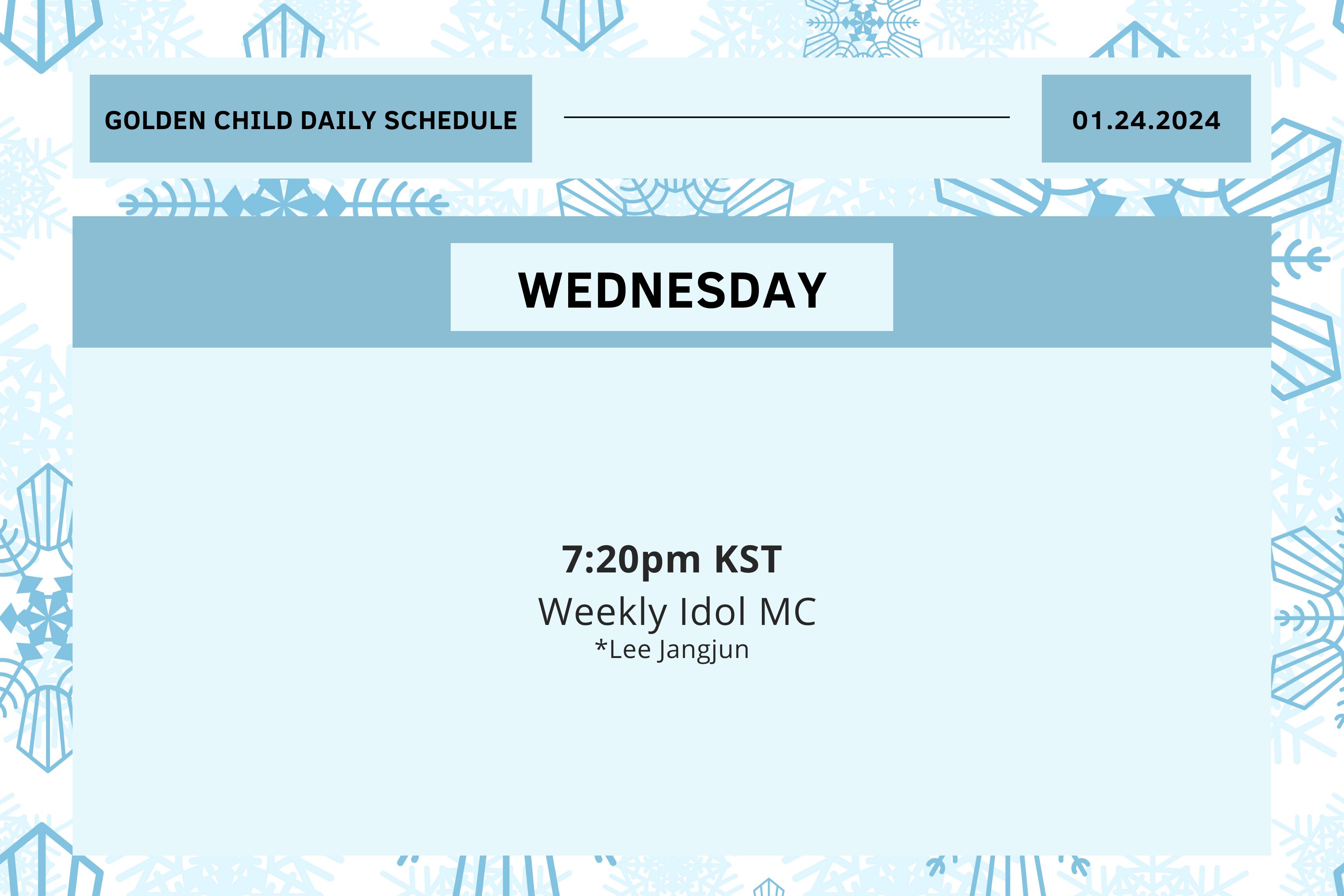 GOLDEN CHILD DAILY SCHEDULE

01.24.2024

WEDNESDAY

7:20pm KST
Weekly Idol MC
*Lee Jangjun